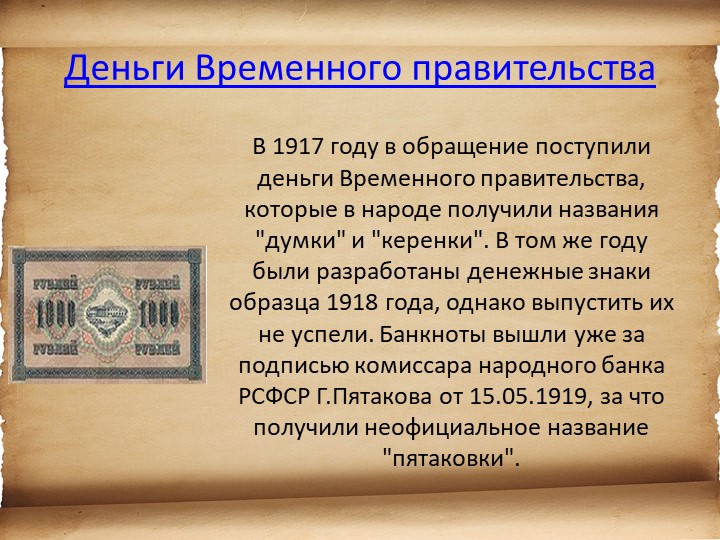 Деньги Временного правительства

В 1917 году в обращение поступили деньги Временного правительства, которые в народе получили названия "думки" и "керенки". В том же году были разработаны денежные знаки образца 1918 года, однако выпустить их не успели. Банкноты вышли уже за подписью комиссара народного банка РСФСР Г.Пятакова от 15.05.1919, за что получили неофициальное название "пятаковки".

РУБЛЕЙ РУБЛЕЙ
1000 1000
РУБЛЕЙ РУБЛЕЙ